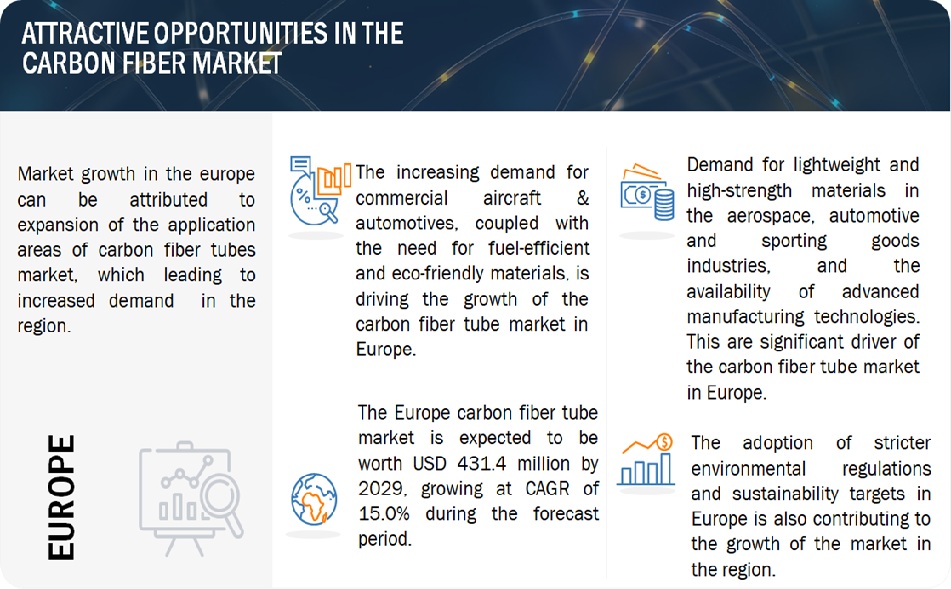 ATTRACTIVE OPPORTUNITIES IN THE CARBON FIBER MARKET

Market growth in the europe can be attributed to expansion of the application areas of carbon fiber tubes market, which leading to increased demand in the region.

EUROPE

The increasing demand for commercial aircraft & automotives, coupled with the need for fuel-efficient and eco-friendly materials, is driving the growth of the carbon fiber tube market in Europe.

The Europe carbon fiber tube market is expected to be worth USD 431.4 million by 2029, growing at CAGR of 15.0% during the forecast period.

Demand for lightweight and high-strength materials in the aerospace, automotive and sporting goods industries, and the availability of advanced manufacturing technologies. This are significant driver of the carbon fiber tube market in Europe.

The adoption of stricter environmental regulations and sustainability targets in Europe is also contributing to the growth of the market in the region.